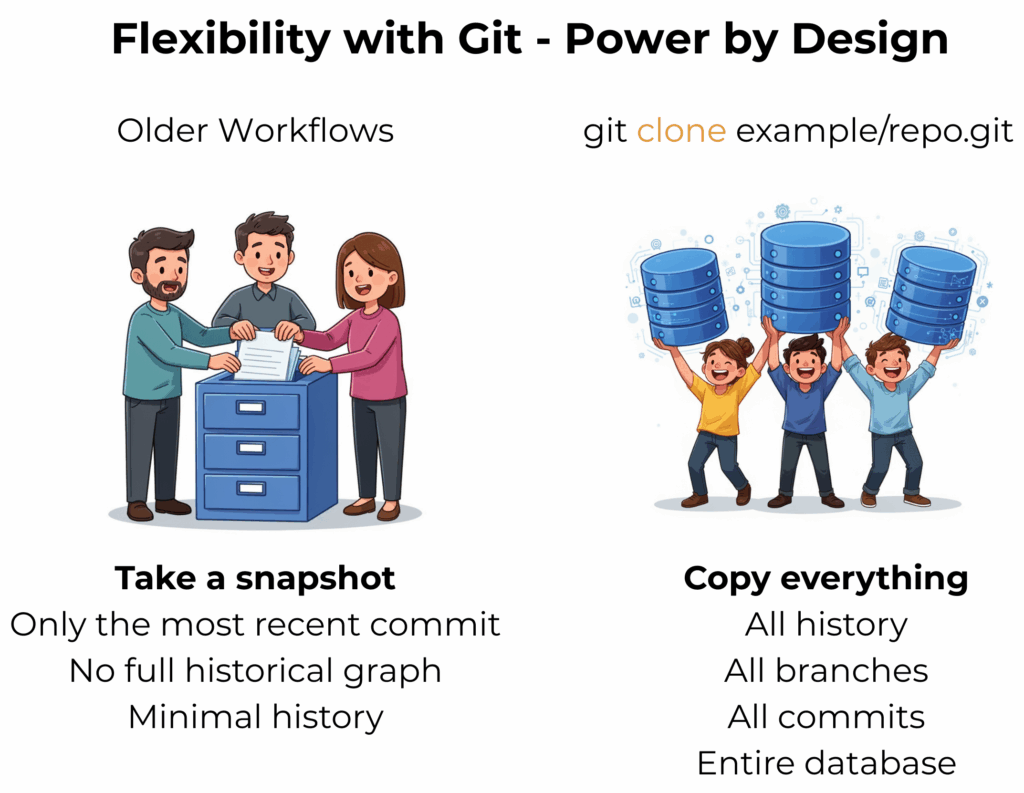 Flexibility with Git - Power by Design

Older Workflows

Take a snapshot
Only the most recent commit
No full historical graph
Minimal history

git clone example/repo.git

Copy everything
All history
All branches
All commits
Entire database